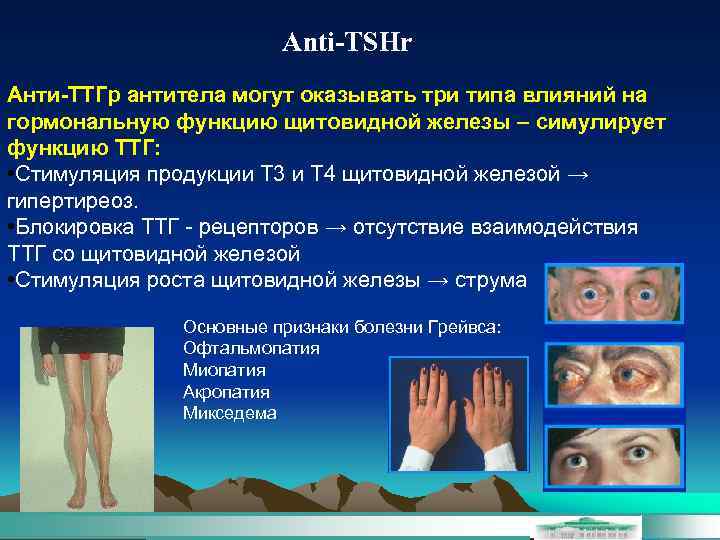 Anti-TSHr

Анти-ТТГр антитела могут оказывать три типа влияний на гормональную функцию щитовидной железы – симулирует функцию ТТГ:

•Стимуляция продукции Т3 и Т4 щитовидной железой → гипертиреоз.

•Блокировка ТТГ - рецепторов → отсутствие взаимодействия ТТГ со щитовидной железой

•Стимуляция роста щитовидной железы → струма

Основные признаки болезни Грейвса:
Офтальмопатия
Миопатия
Акропатия
Микседема